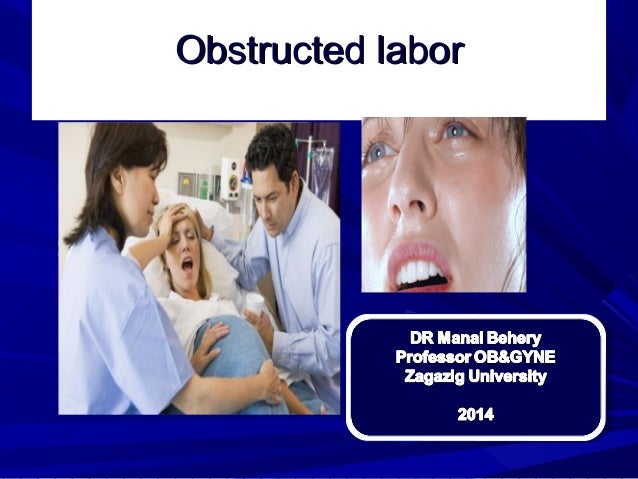 Obstructed labor

DR Manal Behery
Professor OB&GYNE
Zagazig University

2014